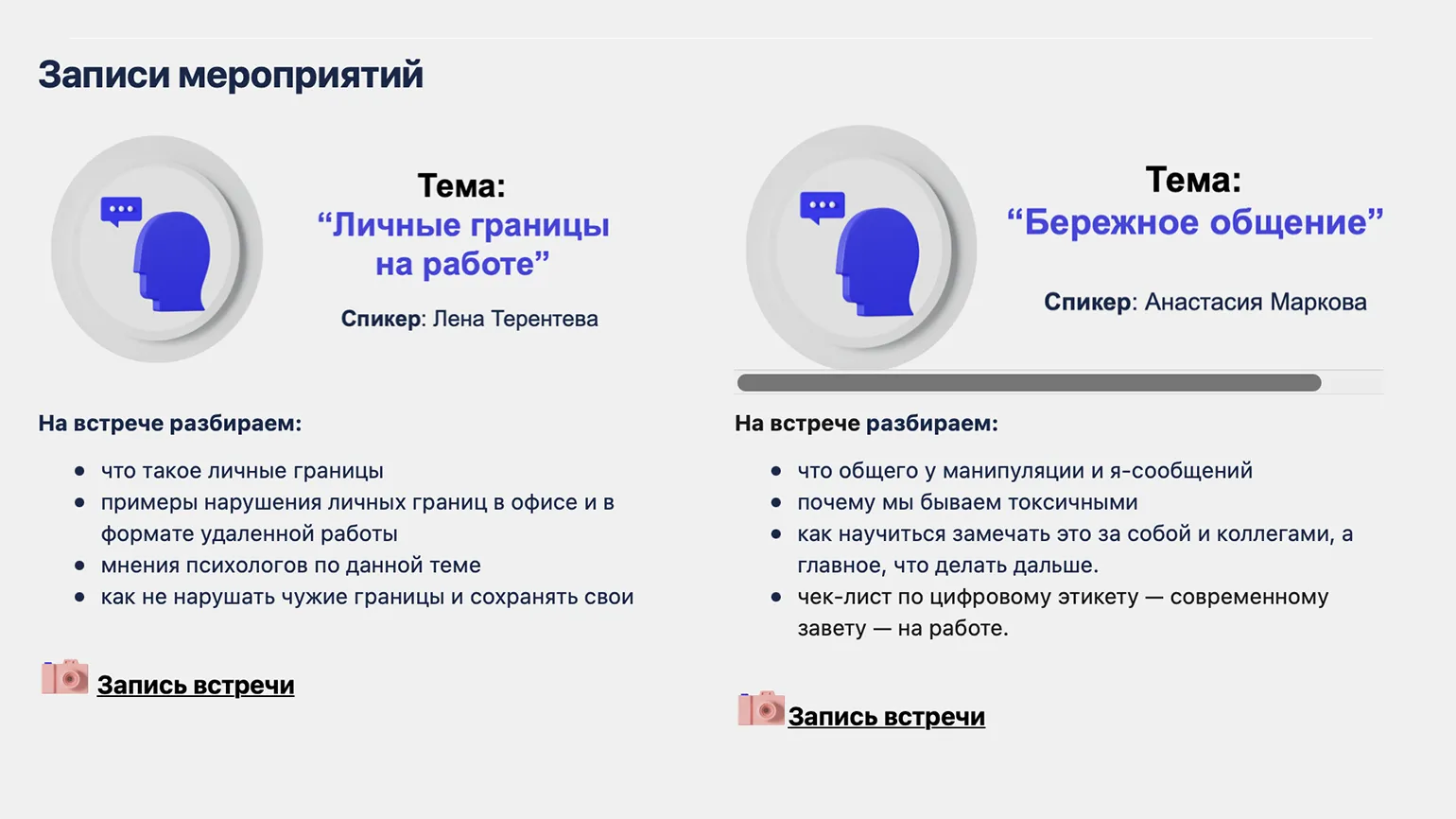 Записи мероприятий

Тема:
“Личные границы на работе”

Спикер: Лена Терентева

На встрече разбираем:

- что такое личные границы
- примеры нарушения личных границ в офисе и в формате удаленной работы
- мнения психологов по данной теме
- как не нарушать чужие границы и сохранять свои

Запись встречи

Тема:
“Бережное общение”

Спикер: Анастасия Маркова

На встрече разбираем:

- что общего у манипуляции и я-сообщений
- почему мы бываем токсичными
- как научиться замечать это за собой и коллегами, а главное, что делать дальше.
- чек-лист по цифровому этикету — современному завету — на работе.

Запись встречи